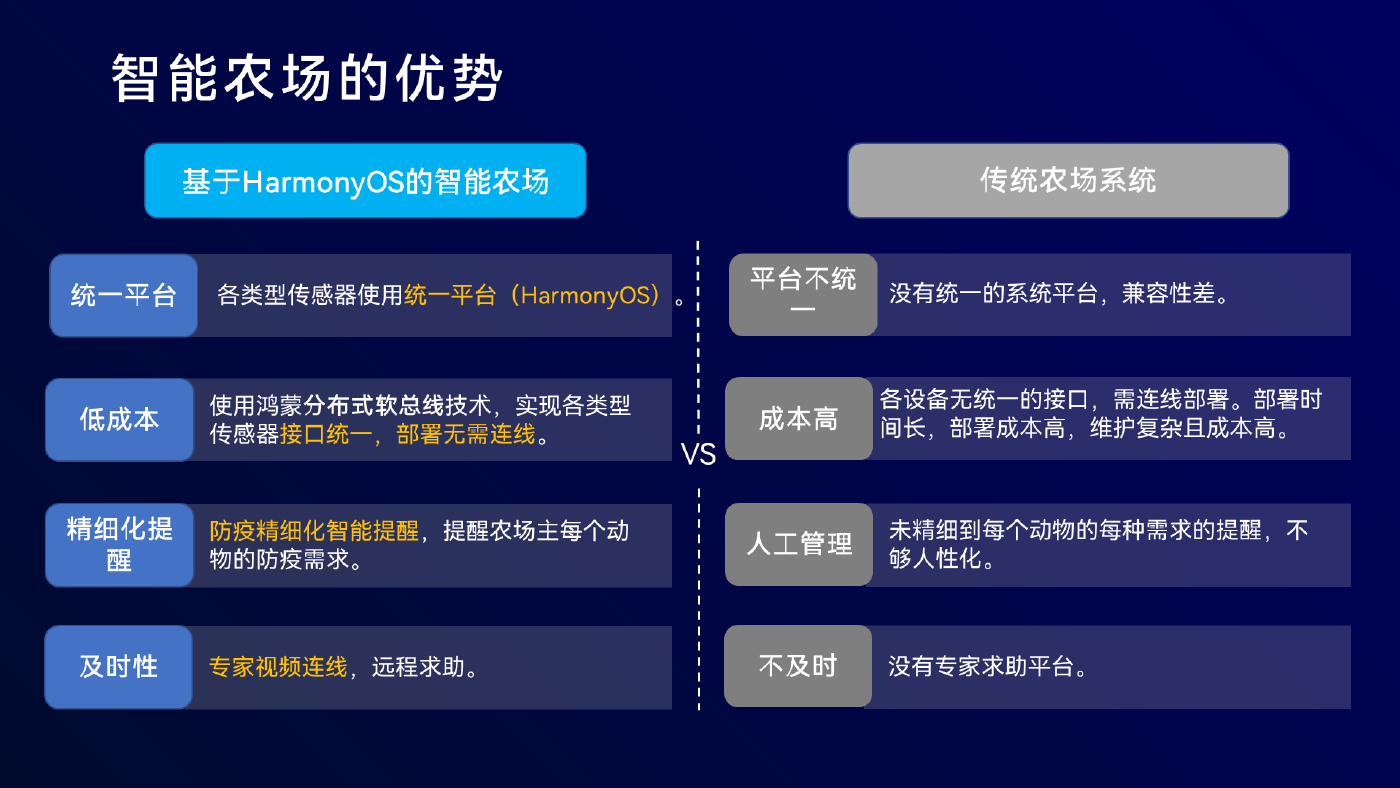 智能农场的优势

基于HarmonyOS的智能农场

统一平台
各类型传感器使用统一平台（HarmonyOS）。

低成本
使用鸿蒙分布式软总线技术，实现各类型传感器接口统一，部署无需连线。

精细化提醒
防疫精细化智能提醒，提醒农场主每个动物的防疫需求。

及时性
专家视频连线，远程求助。

VS

传统农场系统

平台不统一
没有统一的系统平台，兼容性差。

成本高
各设备无统一的接口，需连线部署。部署时间长，部署成本高，维护复杂且成本高。

人工管理
未精细到每个动物的每种需求的提醒，不够人性化。

不及时
没有专家求助平台。